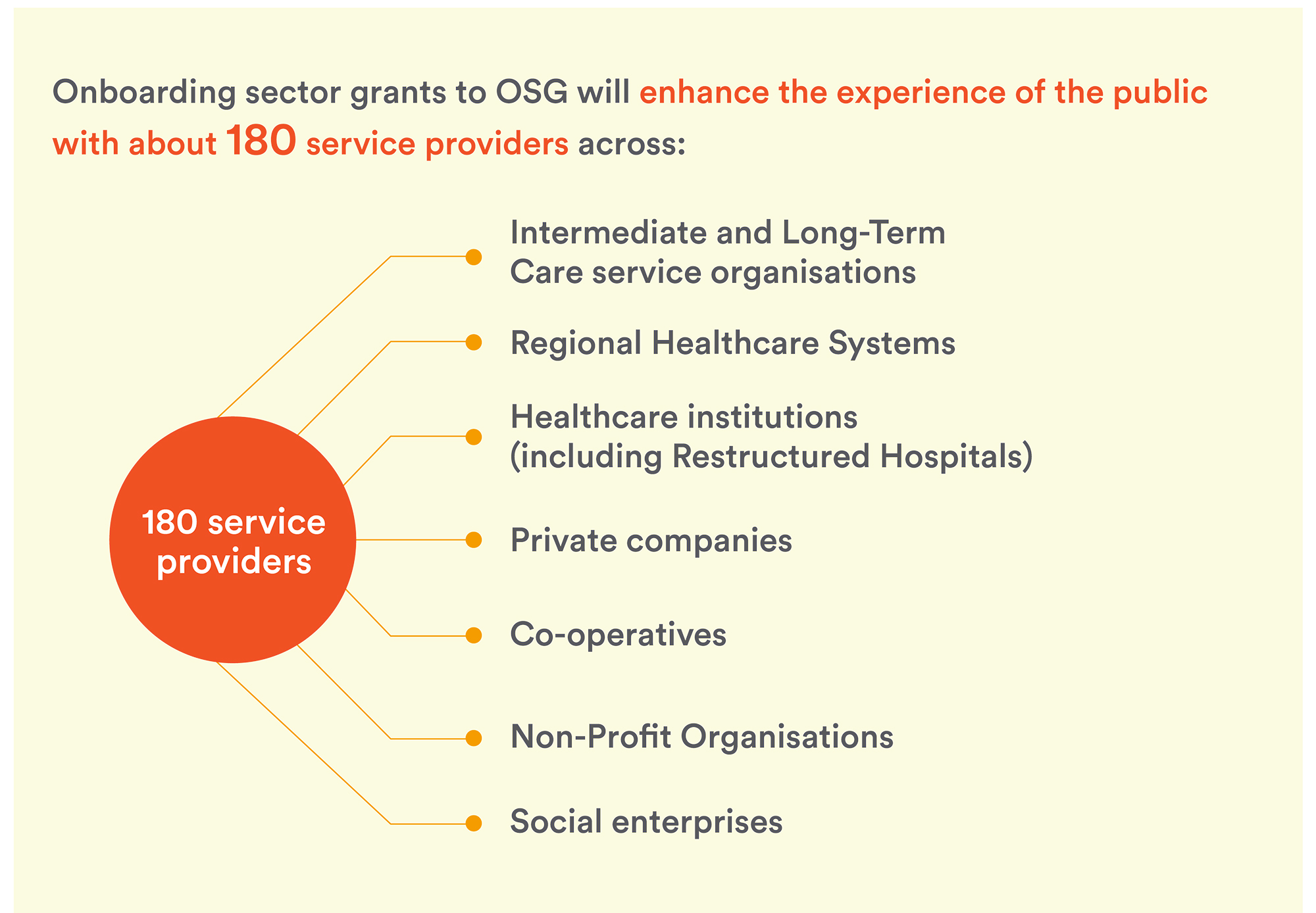 Onboarding sector grants to OSG will enhance the experience of the public with about 180 service providers across:

180 service providers

Intermediate and Long-Term Care service organisations

Regional Healthcare Systems

Healthcare institutions (including Restructured Hospitals)

Private companies

Co-operatives

Non-Profit Organisations

Social enterprises